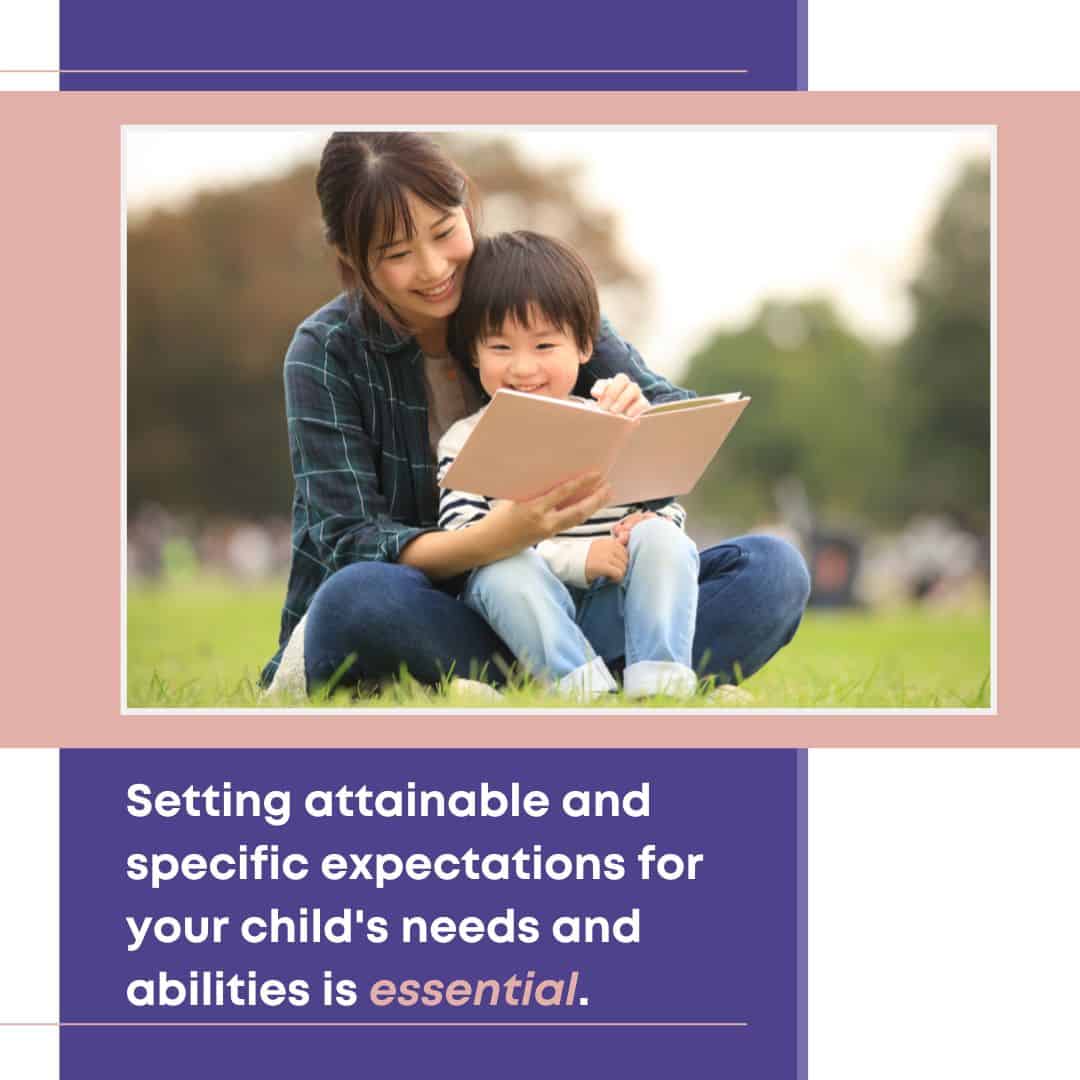 Setting attainable and specific expectations for your child's needs and abilities is essential.